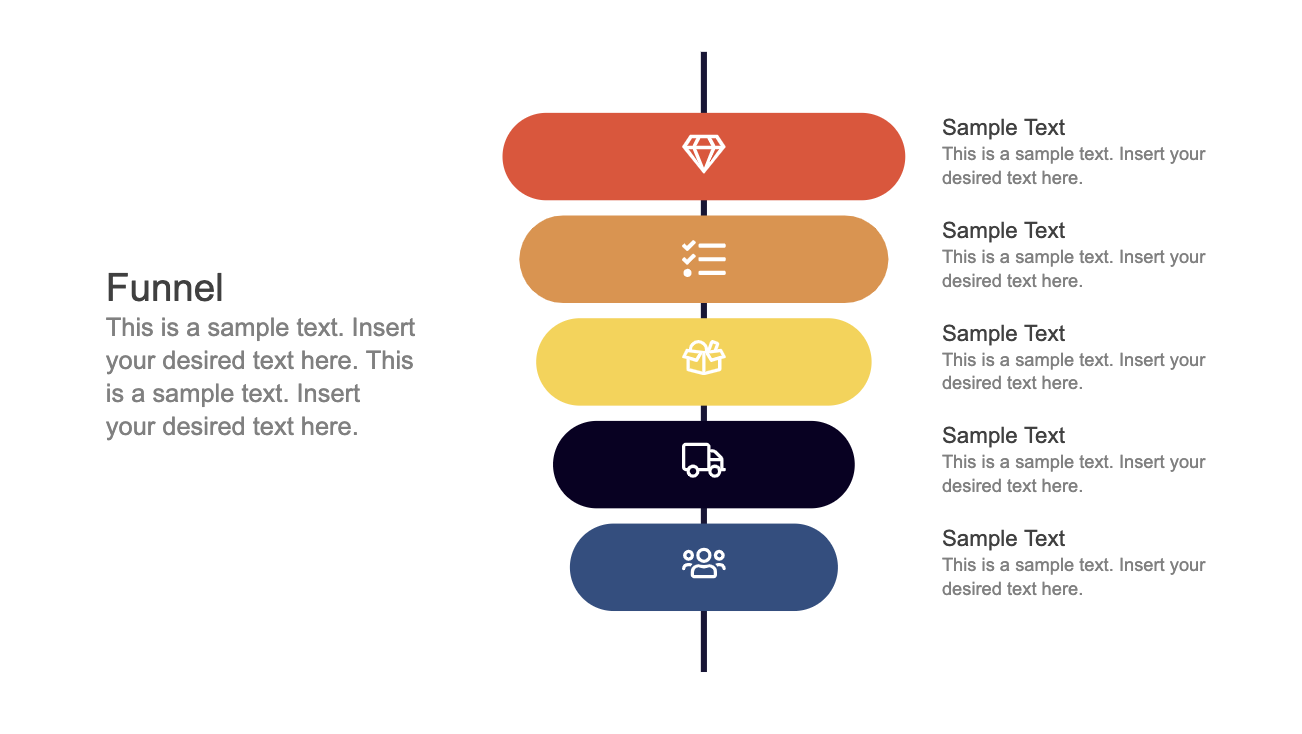 Funnel
This is a sample text. Insert your desired text here. This is a sample text. Insert your desired text here.

Sample Text
This is a sample text. Insert your desired text here.

Sample Text
This is a sample text. Insert your desired text here.

Sample Text
This is a sample text. Insert your desired text here.

Sample Text
This is a sample text. Insert your desired text here.

Sample Text
This is a sample text. Insert your desired text here.